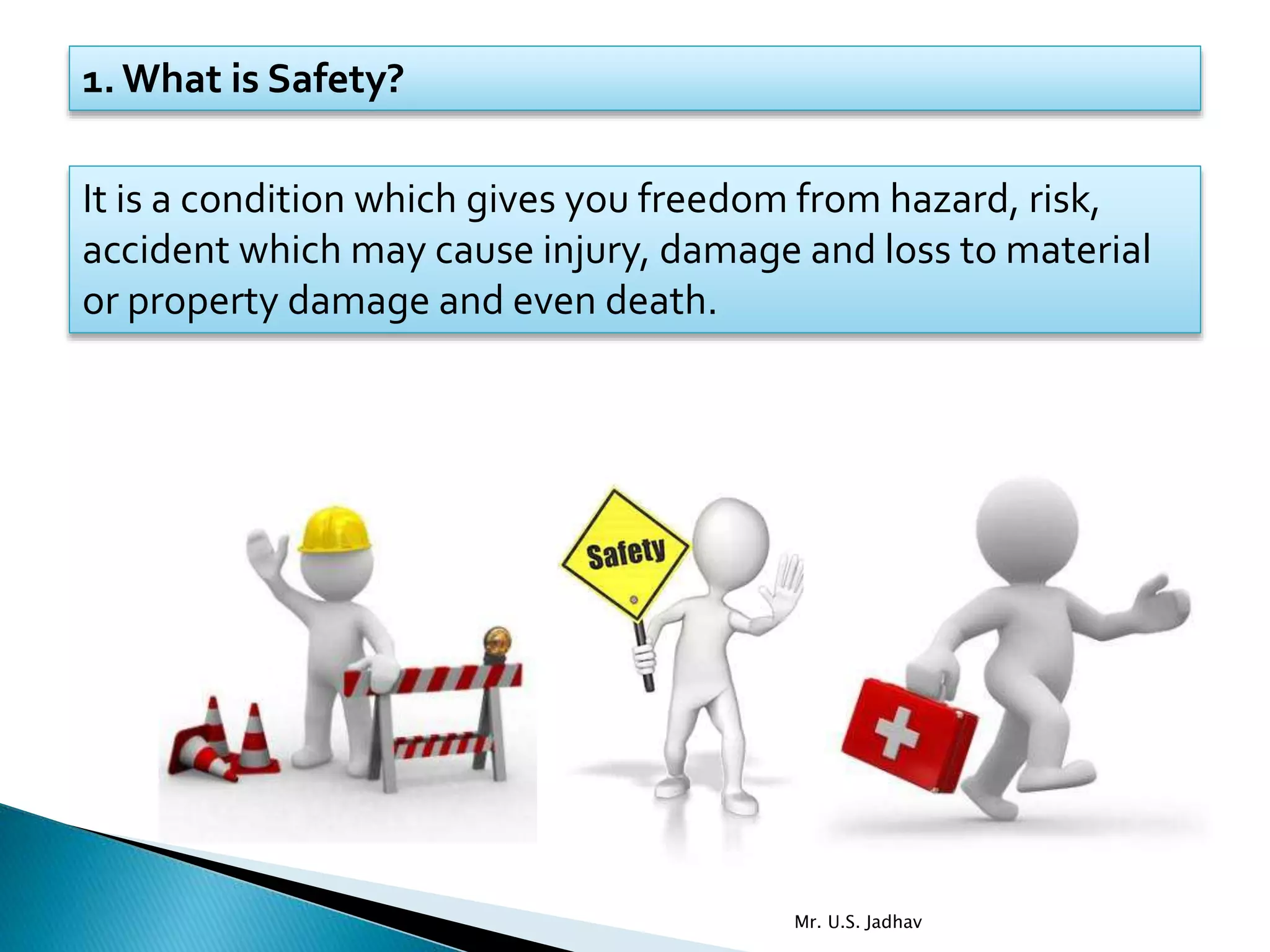 1. What is Safety?

It is a condition which gives you freedom from hazard, risk, accident which may cause injury, damage and loss to material or property damage and even death.

Safety

Mr. U.S. Jadhav